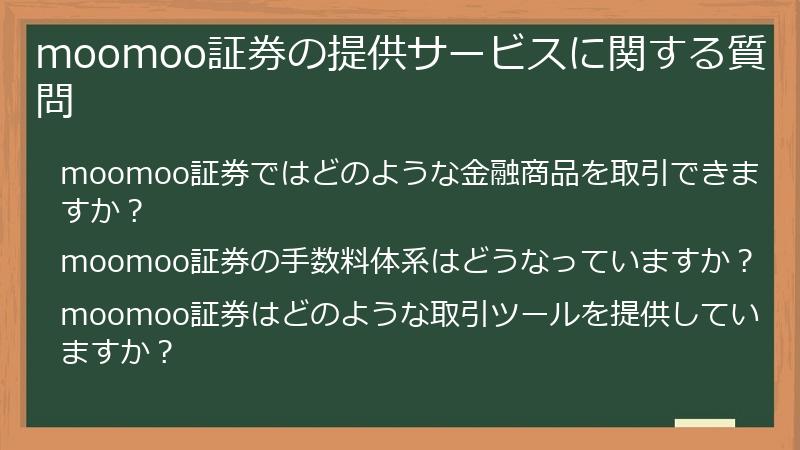 moomoo証券の提供サービスに関する質問

moomoo証券ではどのような金融商品を取引できますか？

moomoo証券の手数料体系はどうなっていますか？

moomoo証券はどのような取引ツールを提供していますか？